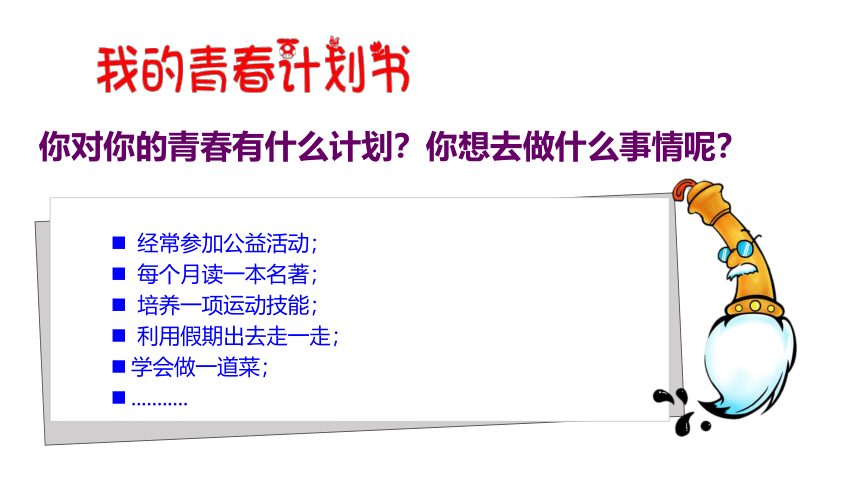 我的青春计划书

你对你的青春有什么计划？你想去做什么事情呢？

■ 经常参加公益活动；
■ 每个月读一本名著；
■ 培养一项运动技能；
■ 利用假期出去走一走；
■ 学会做一道菜；
■ ...........